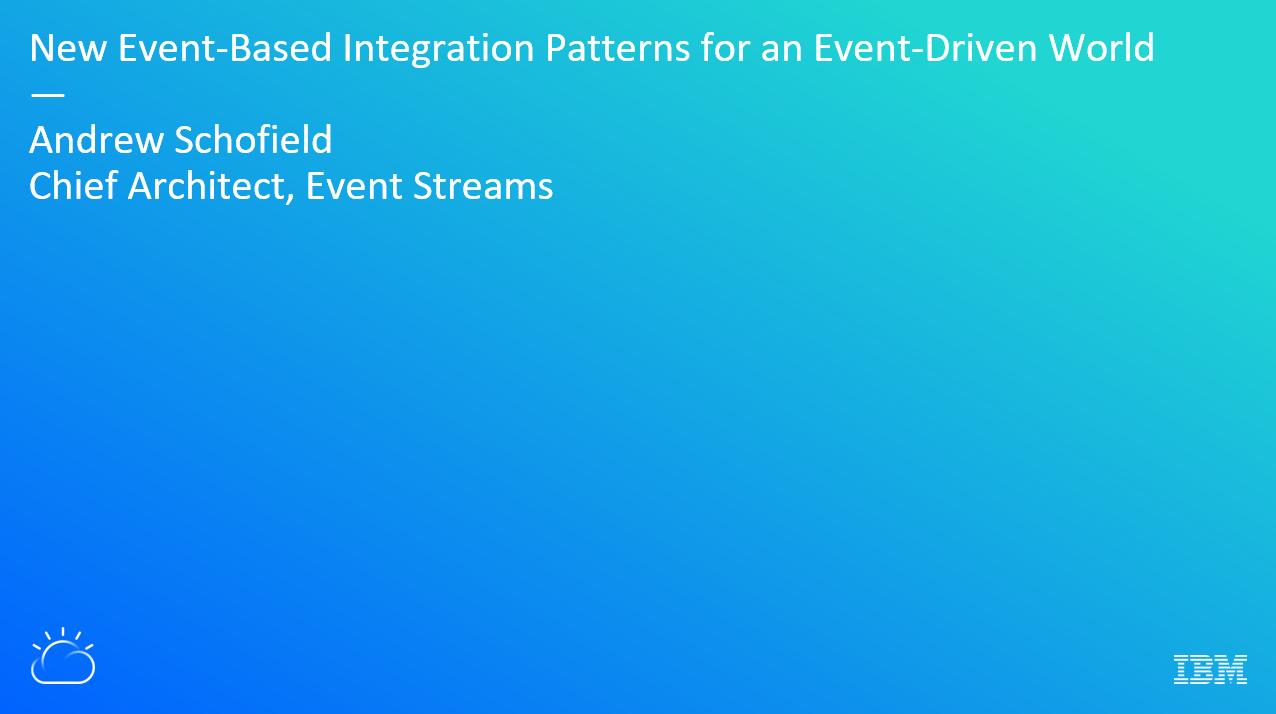 New Event-Based Integration Patterns for an Event-Driven World

—

Andrew Schofield
Chief Architect, Event Streams

IBM